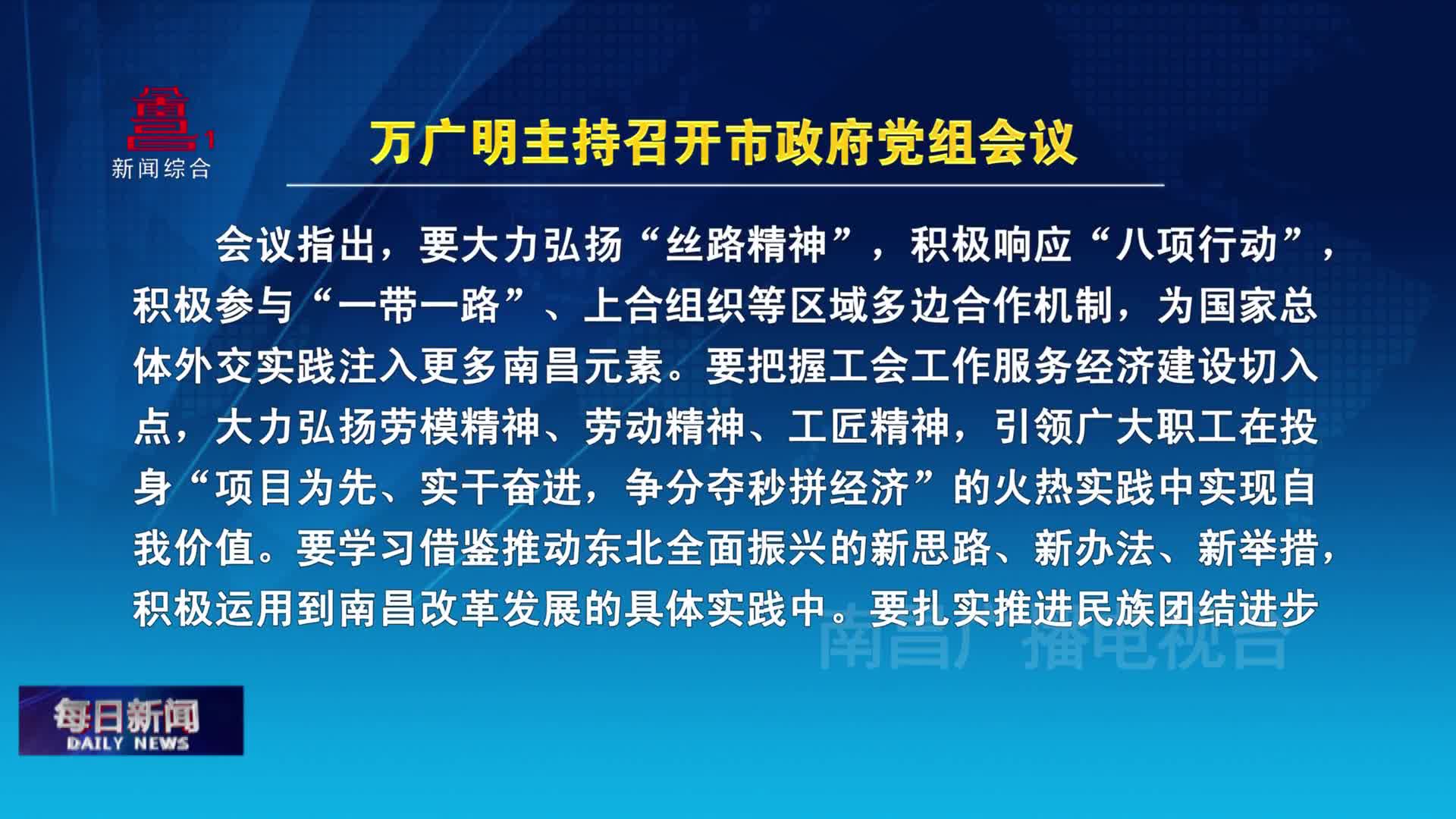 1
新闻综合

万广明主持召开市政府党组会议

会议指出，要大力弘扬“丝路精神”，积极响应“八项行动”，积极参与“一带一路”、上合组织等区域多边合作机制，为国家总体外交实践注入更多南昌元素。要把握工会工作服务经济建设切入点，大力弘扬劳模精神、劳动精神、工匠精神，引领广大职工在投身“项目为先、实干奋进，争分夺秒拼经济”的火热实践中实现自我价值。要学习借鉴推动东北全面振兴的新思路、新办法、新举措，积极运用到南昌改革发展的具体实践中。要扎实推进民族团结进步

南昌广播电视台

每日新闻
DAILY NEWS